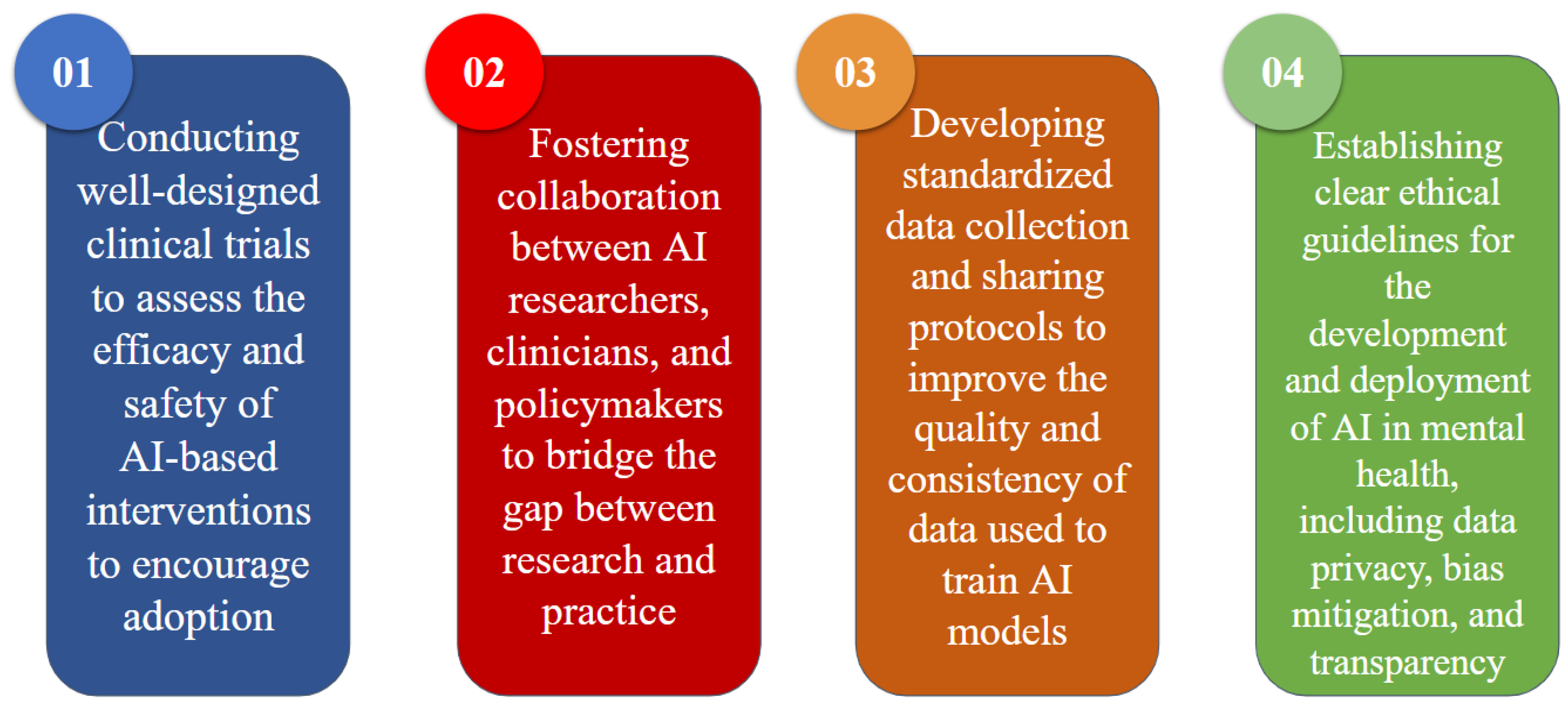 01

Conducting well-designed clinical trials to assess the efficacy and safety of AI-based interventions to encourage adoption

02

Fostering collaboration between AI researchers, clinicians, and policymakers to bridge the gap between research and practice

03

Developing standardized data collection and sharing protocols to improve the quality and consistency of data used to train AI models

04

Establishing clear ethical guidelines for the development and deployment of AI in mental health, including data privacy, bias mitigation, and transparency